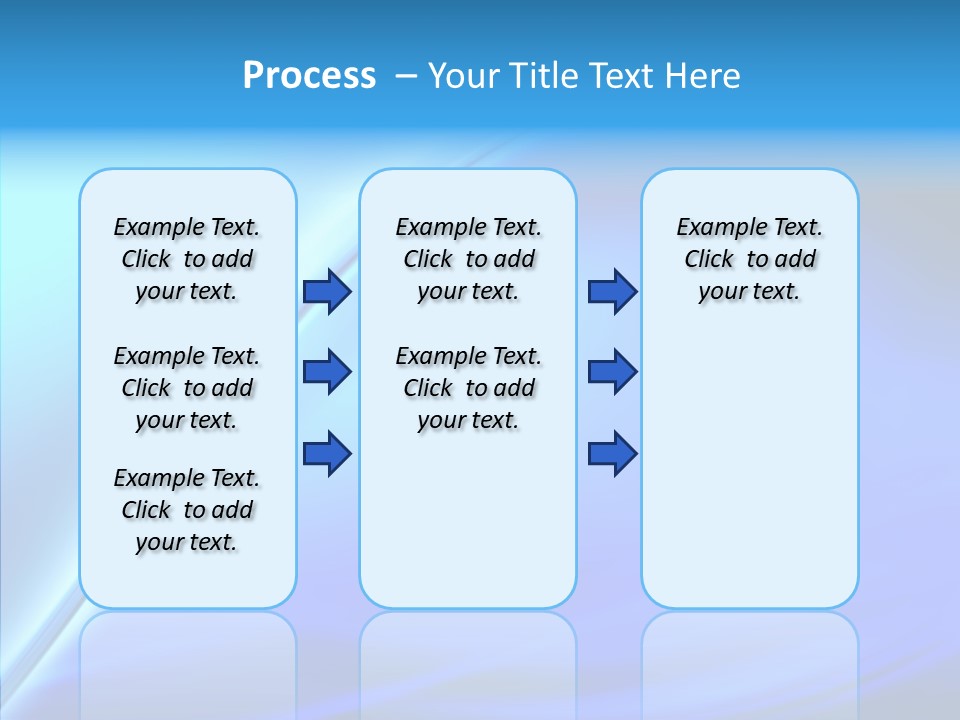 Process – Your Title Text Here

Example Text. Click to add your text.

Example Text. Click to add your text.

Example Text. Click to add your text.

Example Text. Click to add your text.

Example Text. Click to add your text.

Example Text. Click to add your text.